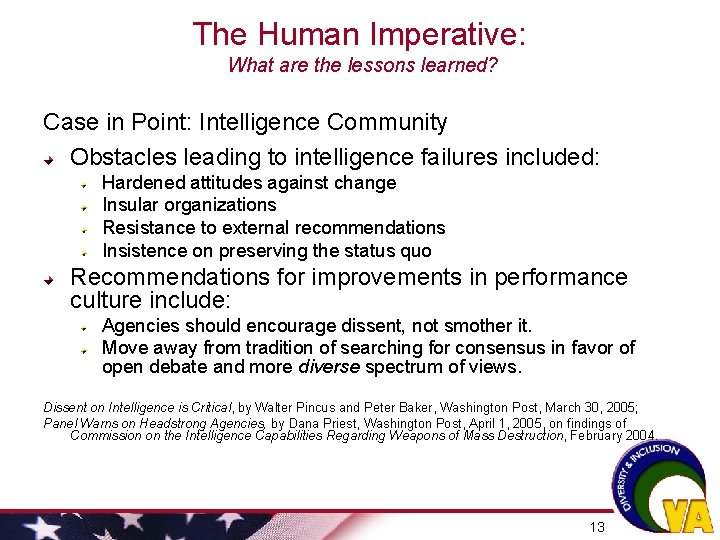 The Human Imperative:
What are the lessons learned?

Case in Point: Intelligence Community

Obstacles leading to intelligence failures included:

Hardened attitudes against change

Insular organizations

Resistance to external recommendations

Insistence on preserving the status quo

Recommendations for improvements in performance culture include:

Agencies should encourage dissent, not smother it.

Move away from tradition of searching for consensus in favor of open debate and more diverse spectrum of views.

Dissent on Intelligence is Critical, by Walter Pincus and Peter Baker, Washington Post, March 30, 2005; Panel Warns on Headstrong Agencies, by Dana Priest, Washington Post, April 1, 2005, on findings of Commission on the Intelligence Capabilities Regarding Weapons of Mass Destruction, February 2004.

DIVERSITY & INCLUSION

VA

13